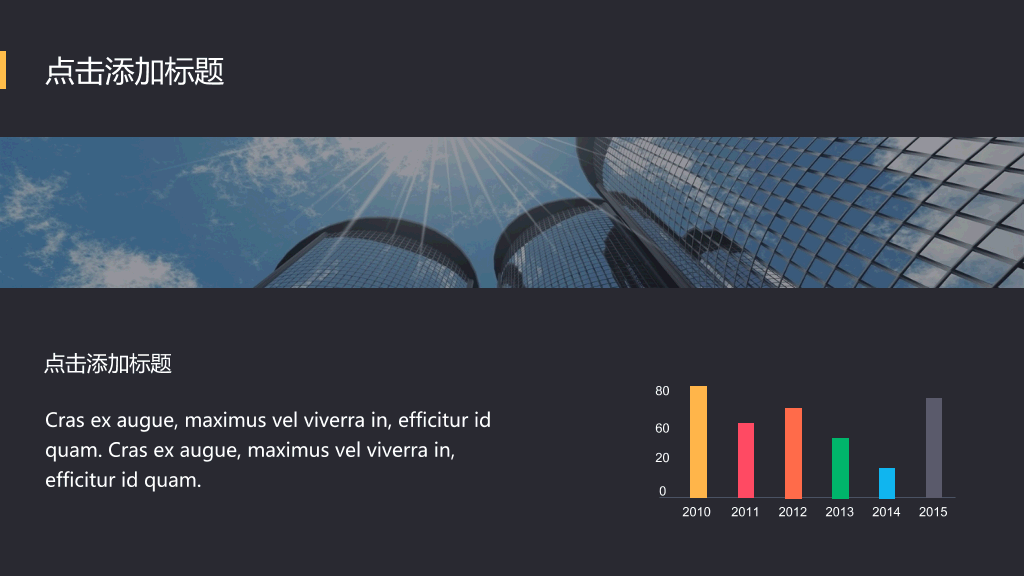 点击添加标题

点击添加标题

Cras ex augue, maximus vel viverra in, efficitur id quam. Cras ex augue, maximus vel viverra in, efficitur id quam.

80
60
20
0
2010 2011 2012 2013 2014 2015